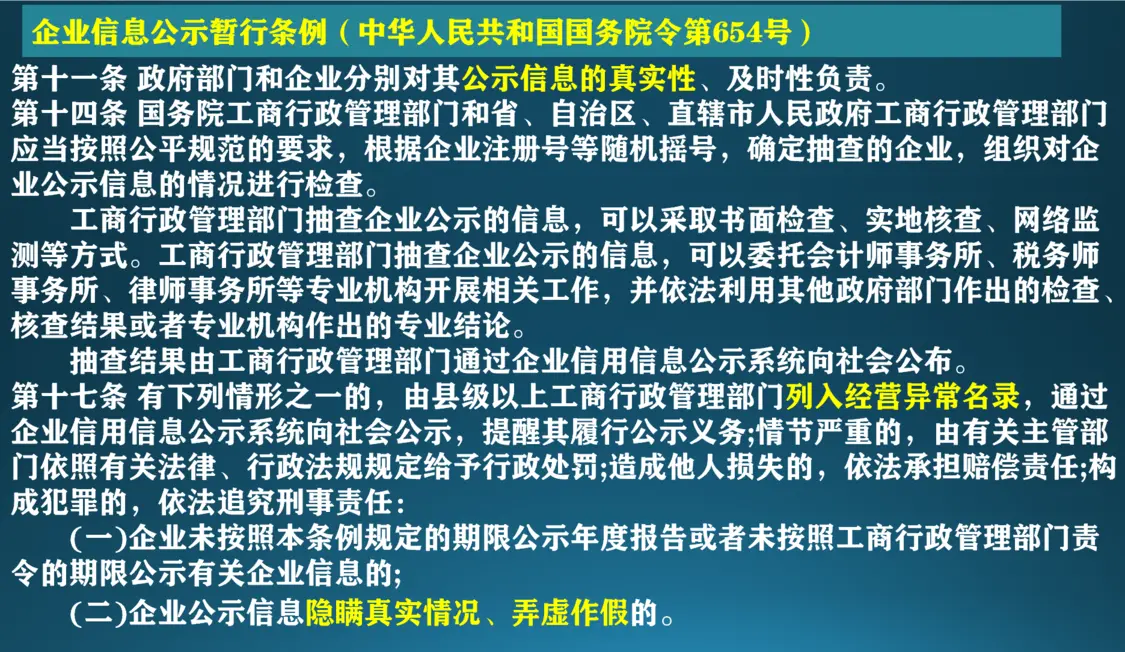 企业信息公示暂行条例（中华人民共和国国务院令第654号）

第十一条 政府部门和企业分别对其公示信息的真实性、及时性负责。
第十四条 国务院工商行政管理部门和省、自治区、直辖市人民政府工商行政管理部门应当按照公平规范的要求，根据企业注册号等随机摇号，确定抽查的企业，组织对企业公示信息的情况进行检查。

工商行政管理部门抽查企业公示的信息，可以采取书面检查、实地核查、网络监测等方式。工商行政管理部门抽查企业公示的信息，可以委托会计师事务所、税务师事务所、律师事务所等专业机构开展相关工作，并依法利用其他政府部门作出的检查、核查结果或者专业机构作出的专业结论。

抽查结果由工商行政管理部门通过企业信用信息公示系统向社会公布。
第十七条 有下列情形之一的，由县级以上工商行政管理部门列入经营异常名录，通过企业信用信息公示系统向社会公示，提醒其履行公示义务;情节严重的，由有关主管部门依照有关法律、行政法规规定给予行政处罚;造成他人损失的，依法承担赔偿责任;构成犯罪的，依法追究刑事责任：

(一)企业未按照本条例规定的期限公示年度报告或者未按照工商行政管理部门责令的期限公示有关企业信息的;

(二)企业公示信息隐瞒真实情况、弄虚作假的。